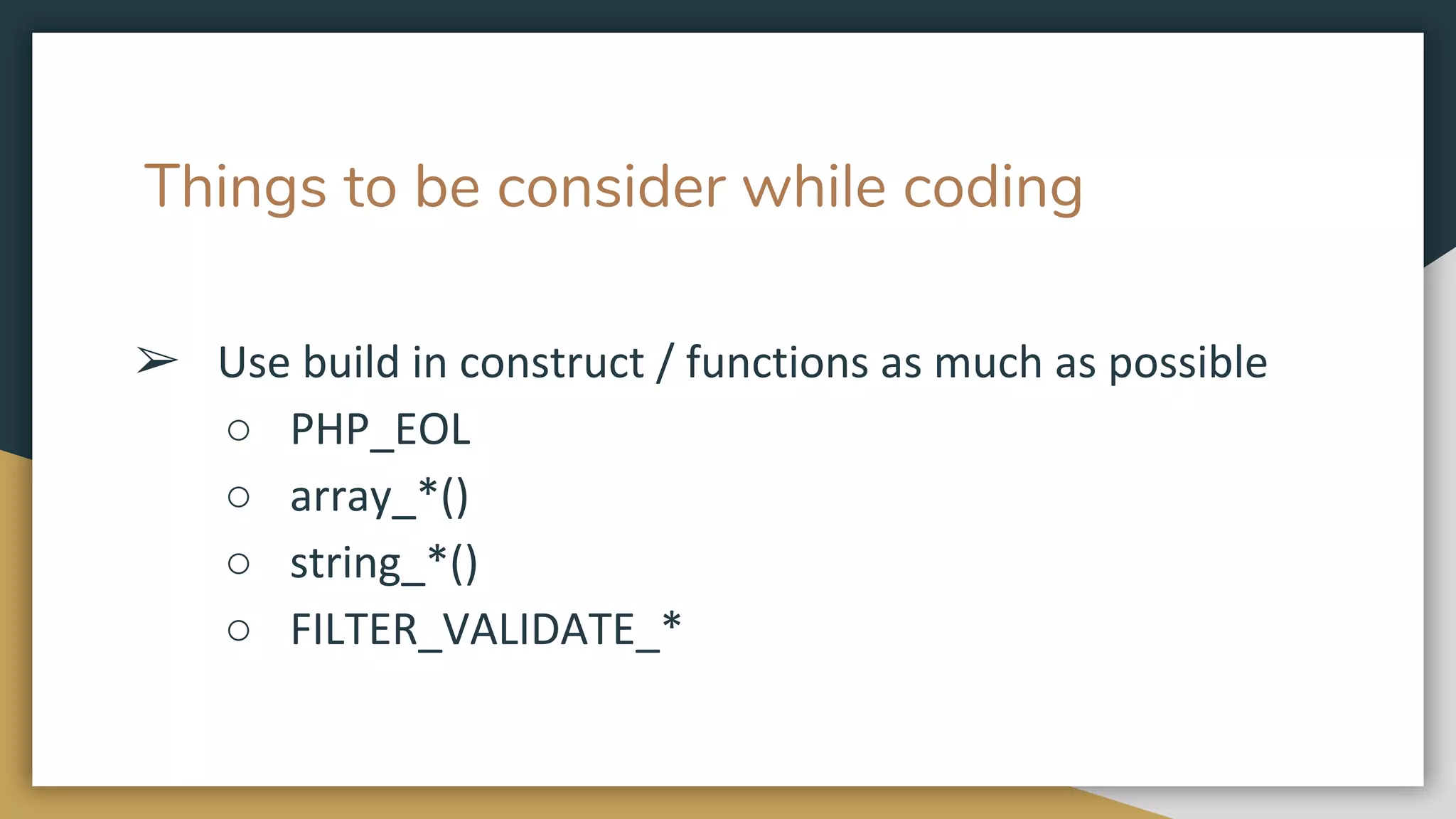 Things to be consider while coding

➢ Use build in construct / functions as much as possible
○ PHP_EOL
○ array_*()
○ string_*()
○ FILTER_VALIDATE_*